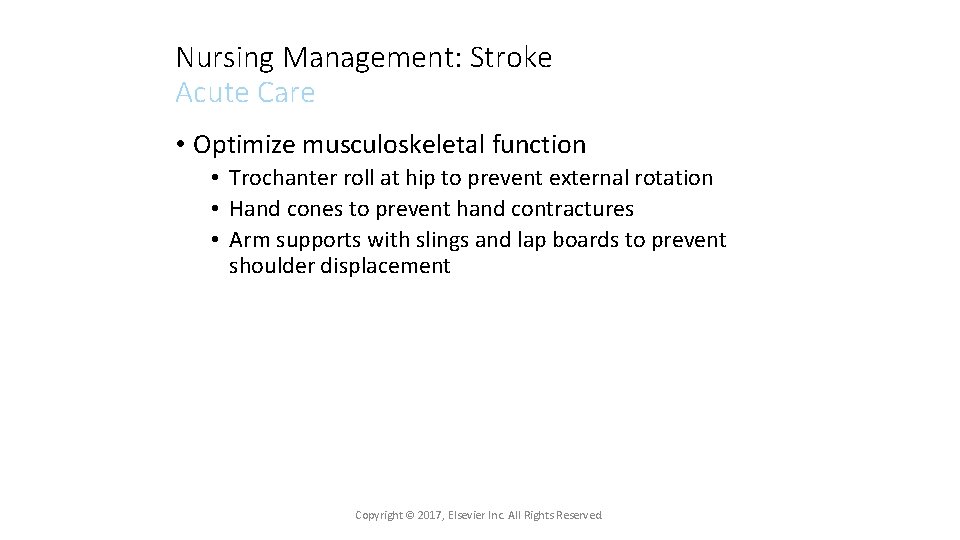 Nursing Management: Stroke
Acute Care

• Optimize musculoskeletal function
• Trochanter roll at hip to prevent external rotation
• Hand cones to prevent hand contractures
• Arm supports with slings and lap boards to prevent shoulder displacement

Copyright © 2017, Elsevier Inc. All Rights Reserved.